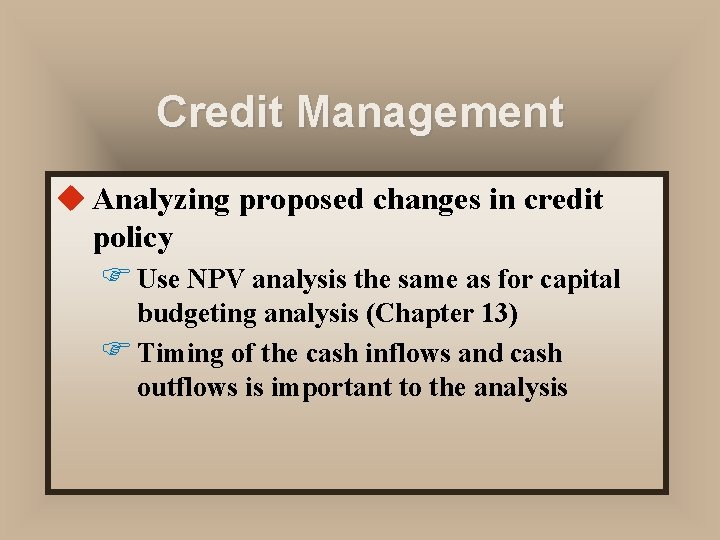 Credit Management

Analyzing proposed changes in credit policy

Use NPV analysis the same as for capital budgeting analysis (Chapter 13)

Timing of the cash inflows and cash outflows is important to the analysis